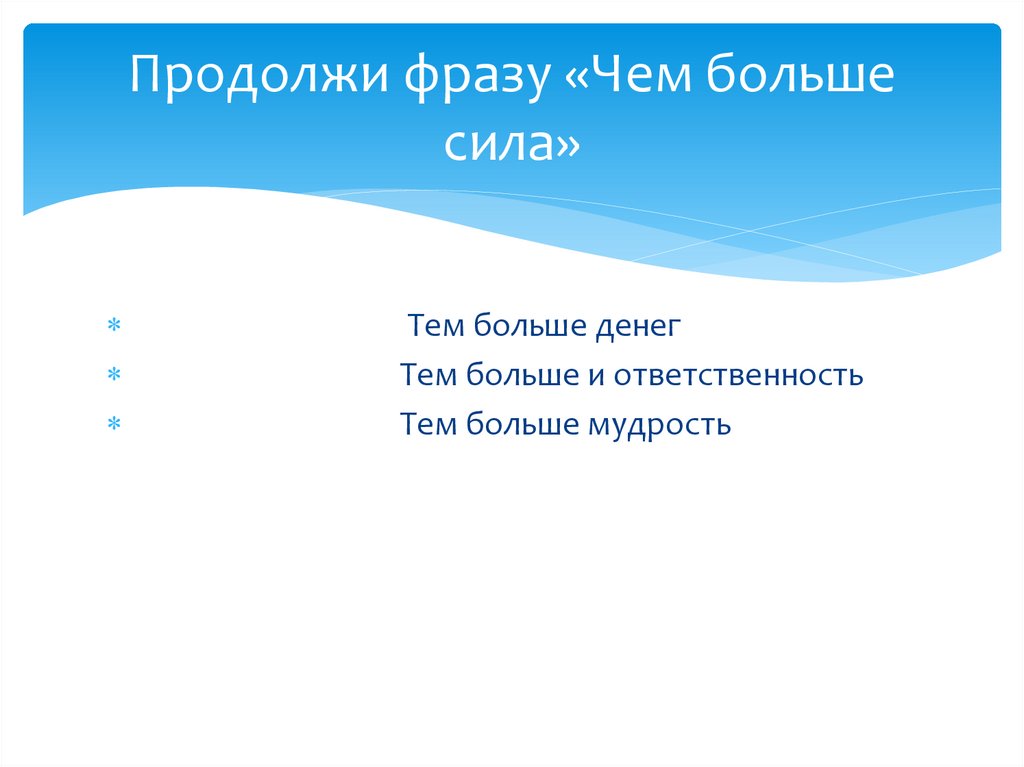 Продолжи фразу «Чем больше сила»

* Тем больше денег
* Тем больше и ответственность
* Тем больше мудрость